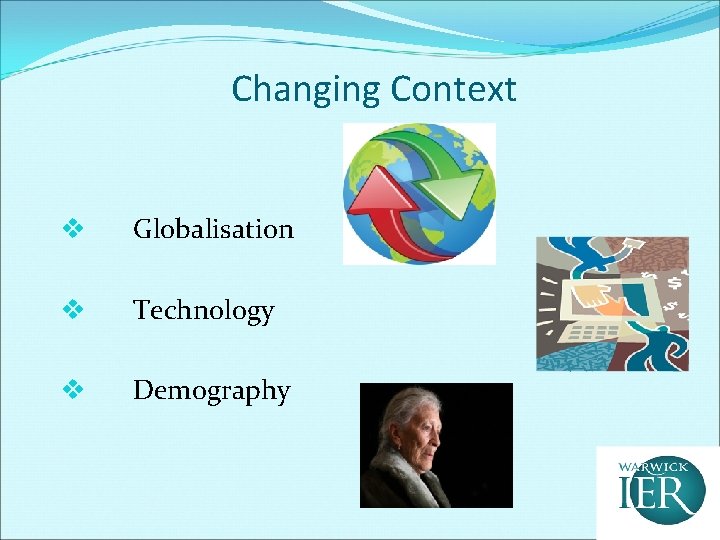 Changing Context

❖ Globalisation

❖ Technology

❖ Demography

WARWICK
IER